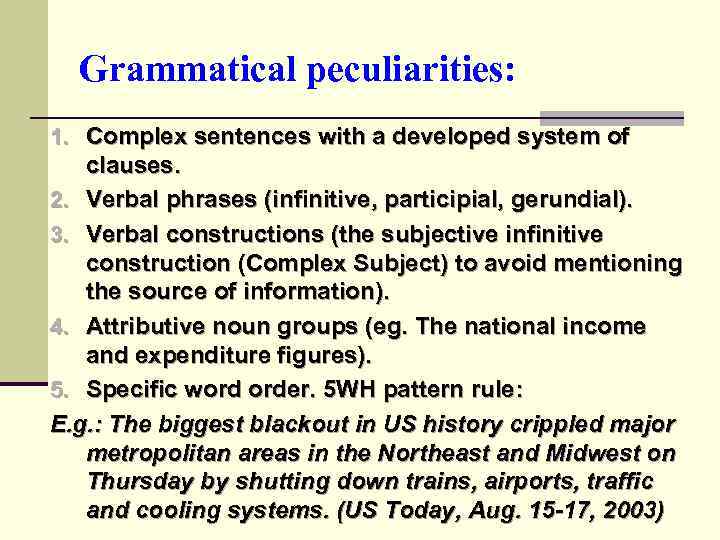 Grammatical peculiarities:

1. Complex sentences with a developed system of clauses.
2. Verbal phrases (infinitive, participial, gerundial).
3. Verbal constructions (the subjective infinitive construction (Complex Subject) to avoid mentioning the source of information).
4. Attributive noun groups (eg. The national income and expenditure figures).
5. Specific word order. 5WH pattern rule:

E.g.: The biggest blackout in US history crippled major metropolitan areas in the Northeast and Midwest on Thursday by shutting down trains, airports, traffic and cooling systems. (US Today, Aug. 15-17, 2003)